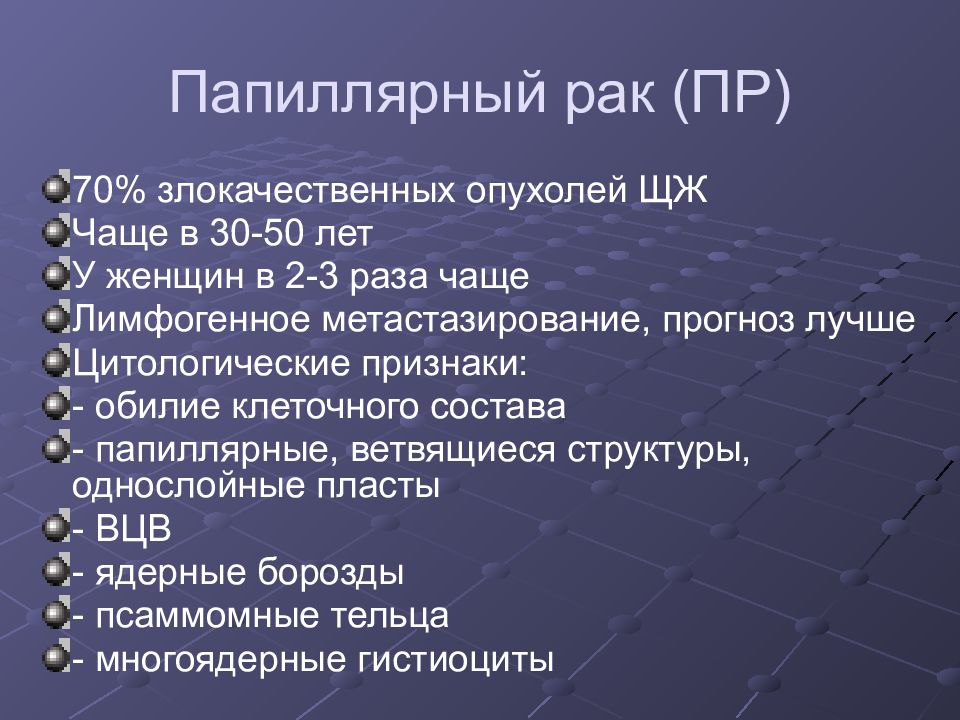 Папиллярный рак (ПР)

70% злокачественных опухолей ЩЖ
Чаще в 30-50 лет
У женщин в 2-3 раза чаще
Лимфогенное метастазирование, прогноз лучше
Цитологические признаки:
- обилие клеточного состава
- папиллярные, ветвящиеся структуры, однослойные пласты
- ВЦВ
- ядерные борозды
- псаммомные тельца
- многоядерные гистиоциты